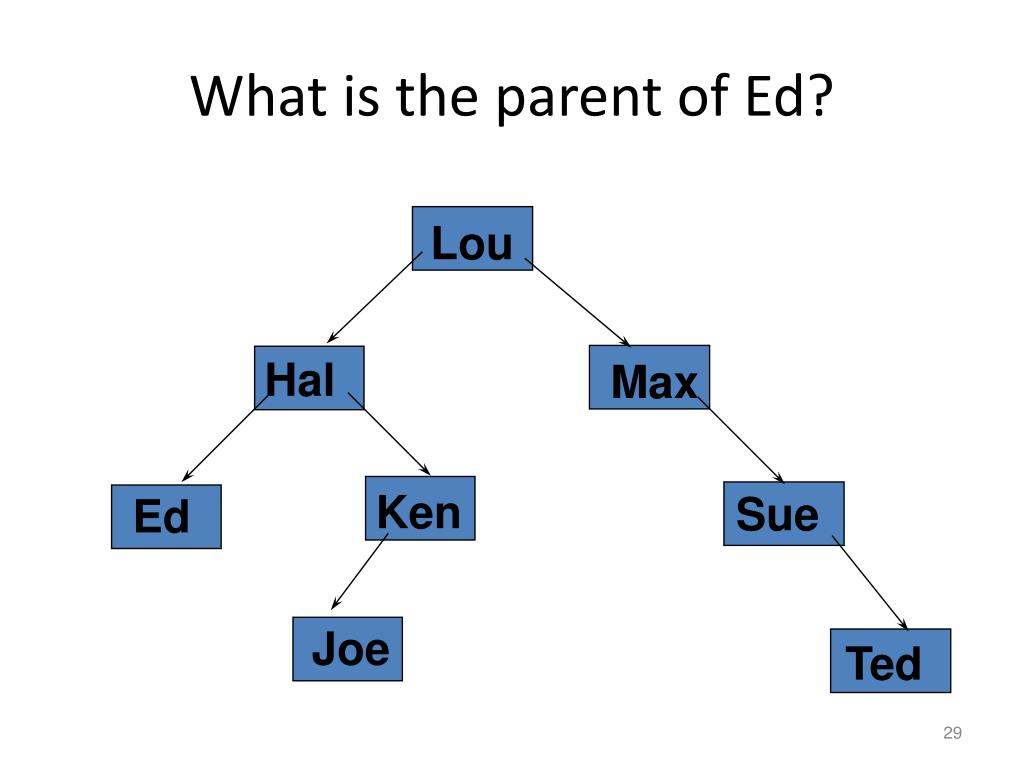 What is the parent of Ed?

Lou

Hal

Max

Ed

Ken

Sue

Joe

Ted

29